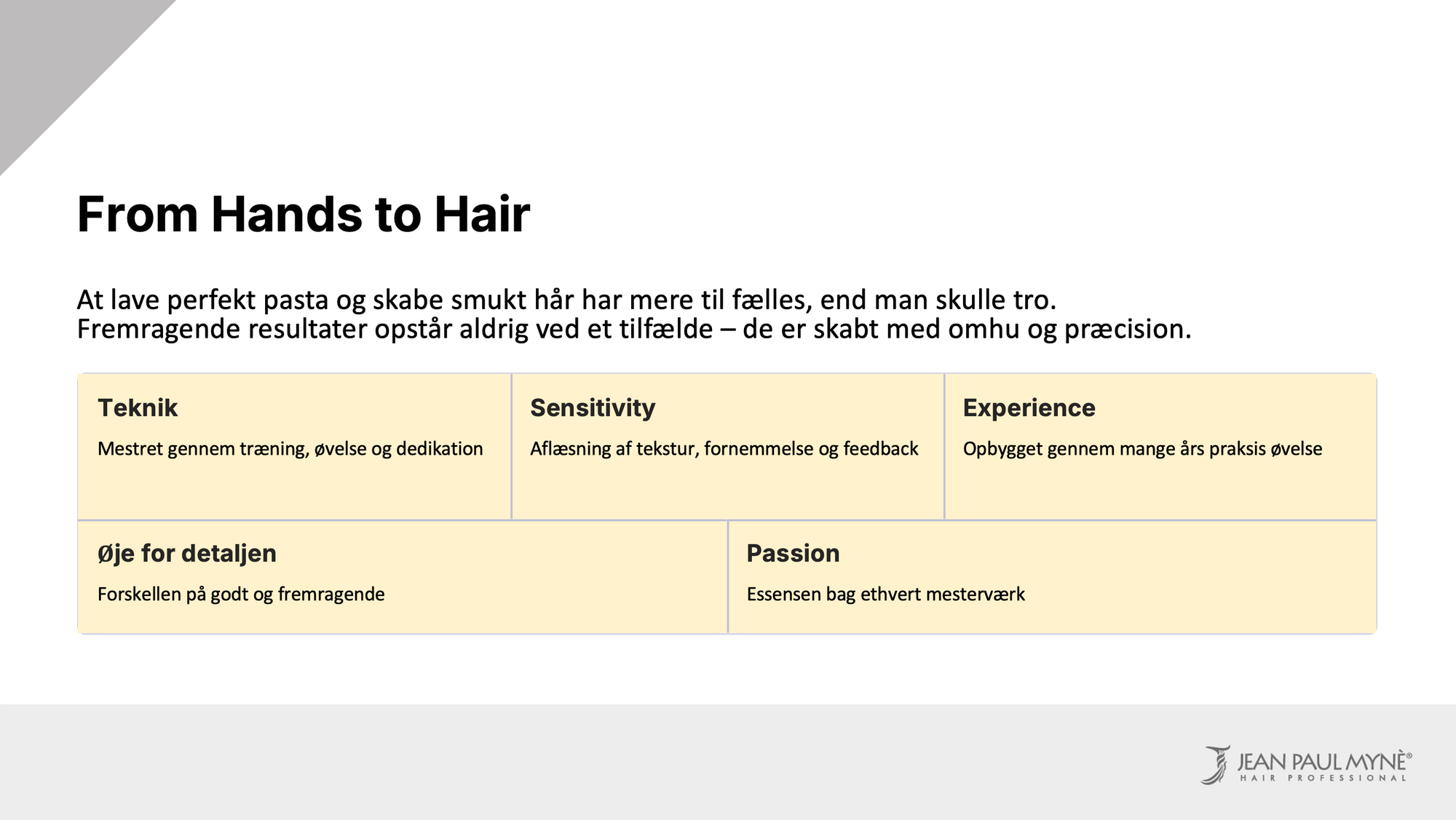 From Hands to Hair

At lave perfekt pasta og skabe smukt hår har mere til fælles, end man skulle tro.
Fremragende resultater opstår aldrig ved et tilfælde – de er skabt med omhu og præcision.

Teknik

Mestret gennem træning, øvelse og dedikation

Sensitivity

Aflæsning af tekstur, fornemmelse og feedback

Experience

Opbygget gennem mange års praksis øvelse

Øje for detaljen

Forskellen på godt og fremragende

Passion

Essensen bag ethvert mesterværk

JEAN PAUL MYNÈ®
HAIR PROFESSIONAL